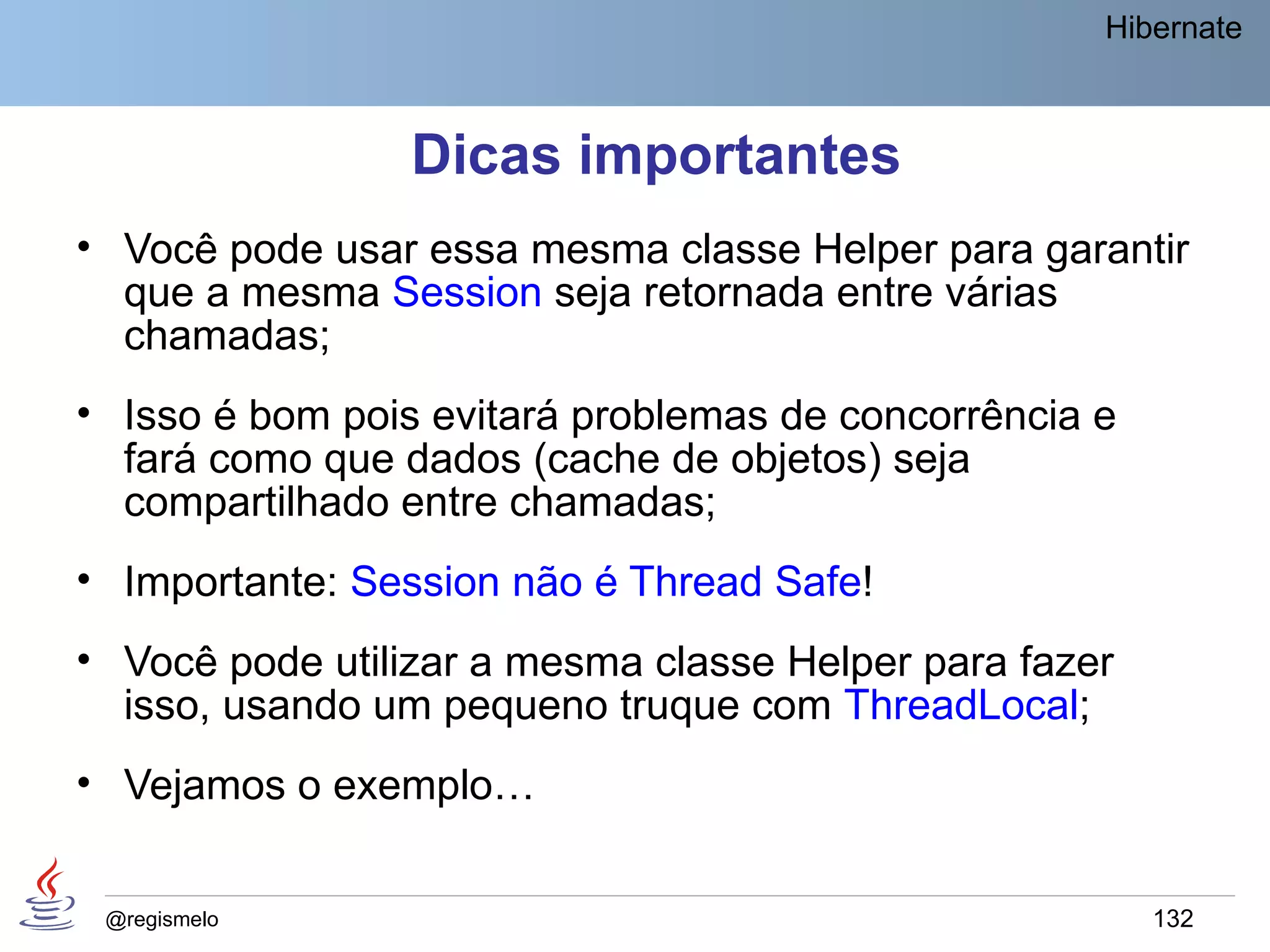 Hibernate

Dicas importantes

• Você pode usar essa mesma classe Helper para garantir que a mesma Session seja retornada entre várias chamadas;

• Isso é bom pois evitará problemas de concorrência e fará como que dados (cache de objetos) seja compartilhado entre chamadas;

• Importante: Session não é Thread Safe!

• Você pode utilizar a mesma classe Helper para fazer isso, usando um pequeno truque com ThreadLocal;

• Vejamos o exemplo…

@regismelo

132